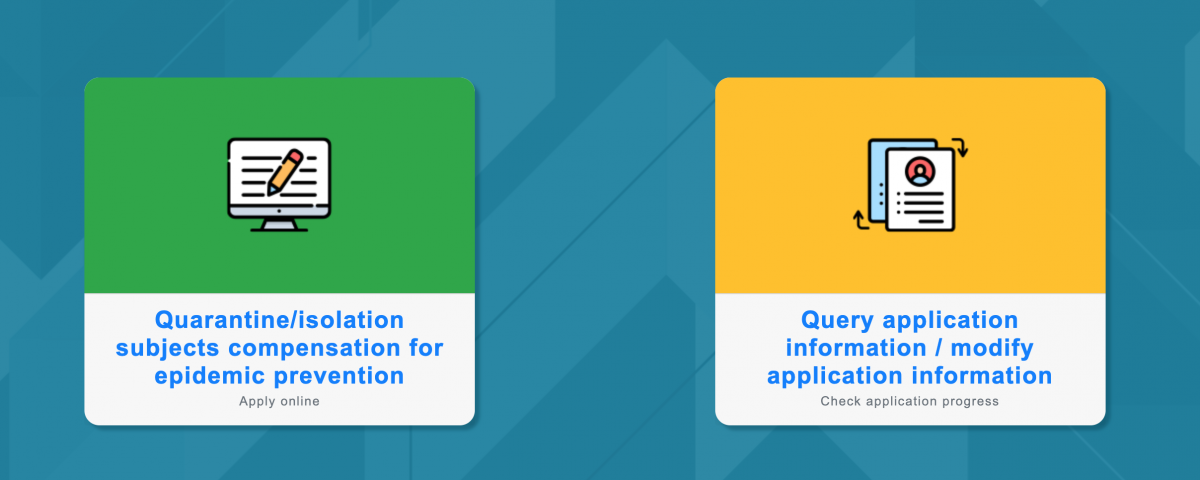 Quarantine/isolation subjects compensation for epidemic prevention
Apply online

Query application information / modify application information
Check application progress